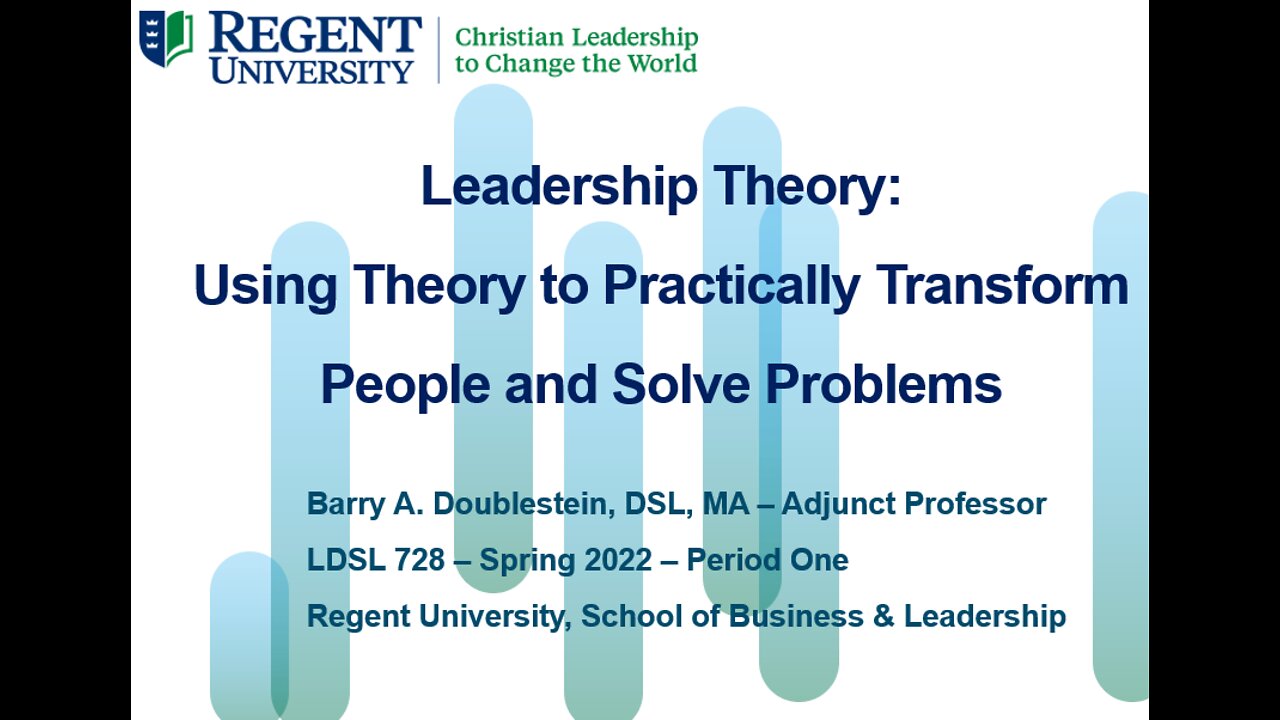 REGENT UNIVERSITY
Christian Leadership to Change the World

Leadership Theory:
Using Theory to Practically Transform People and Solve Problems

Barry A. Doublestein, DSL, MA – Adjunct Professor
LDSL 728 – Spring 2022 – Period One
Regent University, School of Business & Leadership